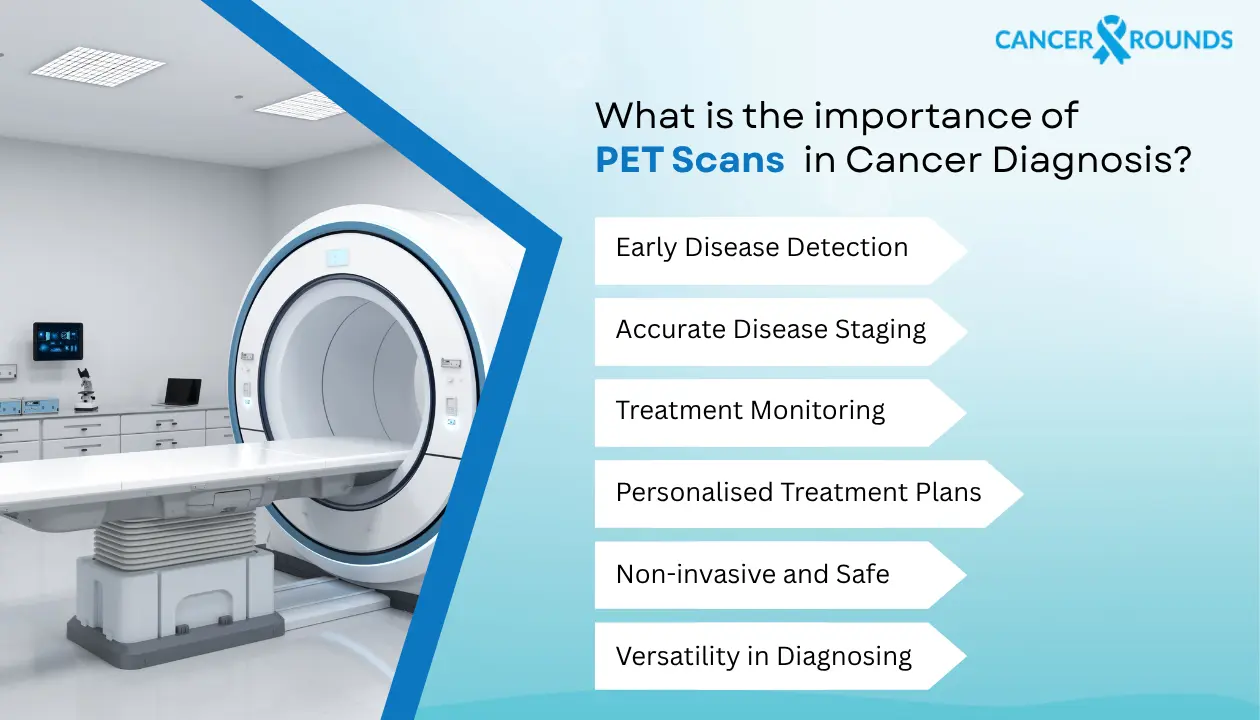 CANCER ROUNDS

What is the importance of PET Scans in Cancer Diagnosis?

Early Disease Detection

Accurate Disease Staging

Treatment Monitoring

Personalised Treatment Plans

Non-invasive and Safe

Versatility in Diagnosing